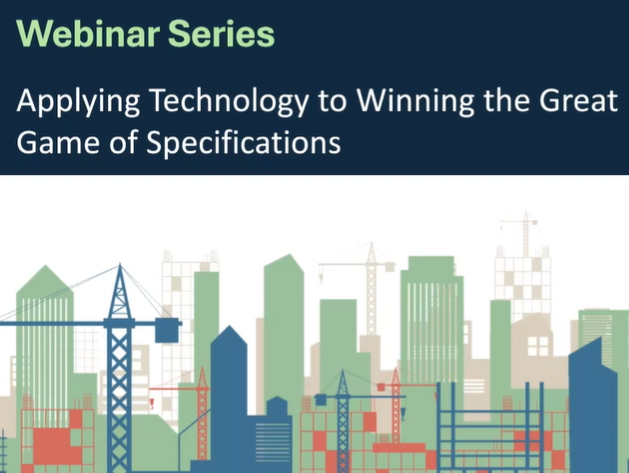 Webinar Series

Applying Technology to Winning the Great Game of Specifications